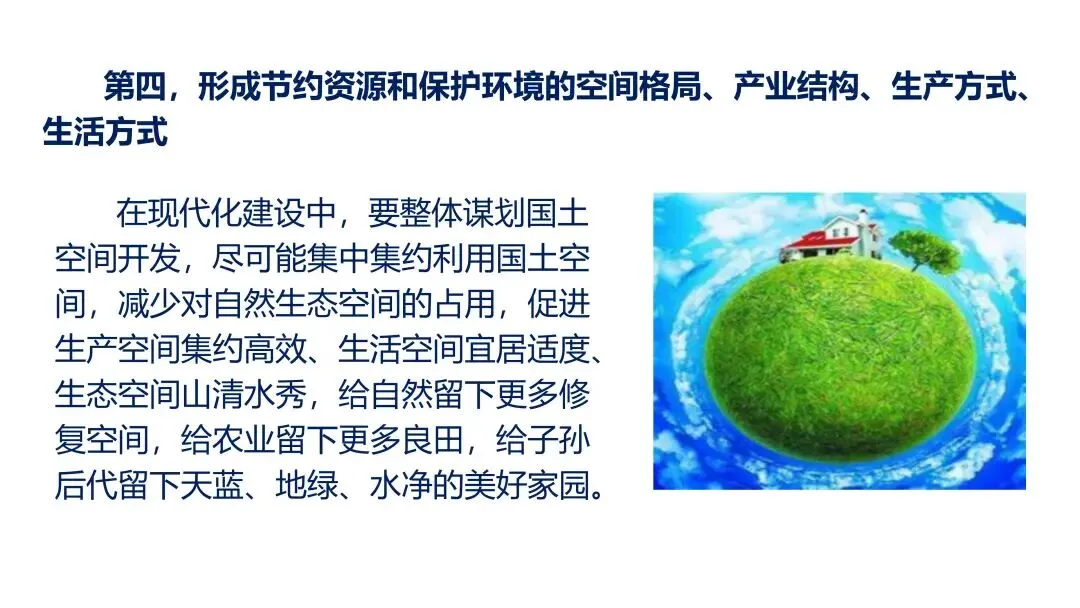 第四，形成节约资源和保护环境的空间格局、产业结构、生产方式、生活方式

在现代化建设中，要整体谋划国土空间开发，尽可能集中集约利用国土空间，减少对自然生态空间的占用，促进生产空间集约高效、生活空间宜居适度、生态空间山清水秀，给自然留下更多修复空间，给农业留下更多良田，给子孙后代留下天蓝、地绿、水净的美好家园。